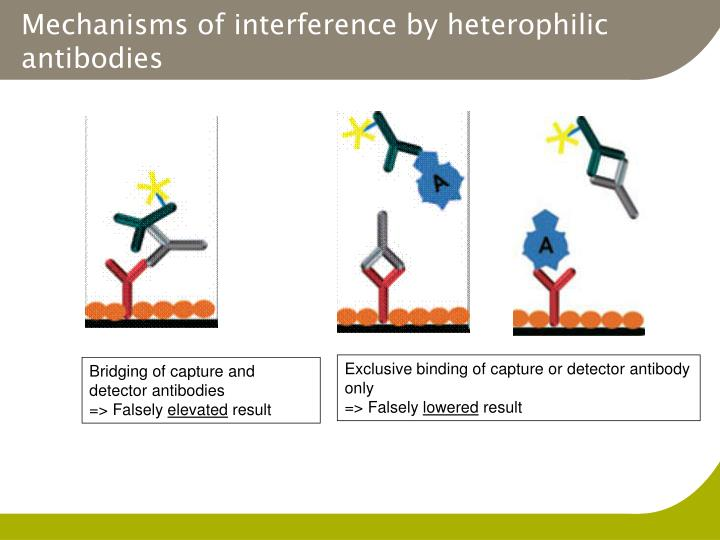 Mechanisms of interference by heterophilic antibodies

A

A

Bridging of capture and detector antibodies
=> Falsely elevated result

Exclusive binding of capture or detector antibody only
=> Falsely lowered result